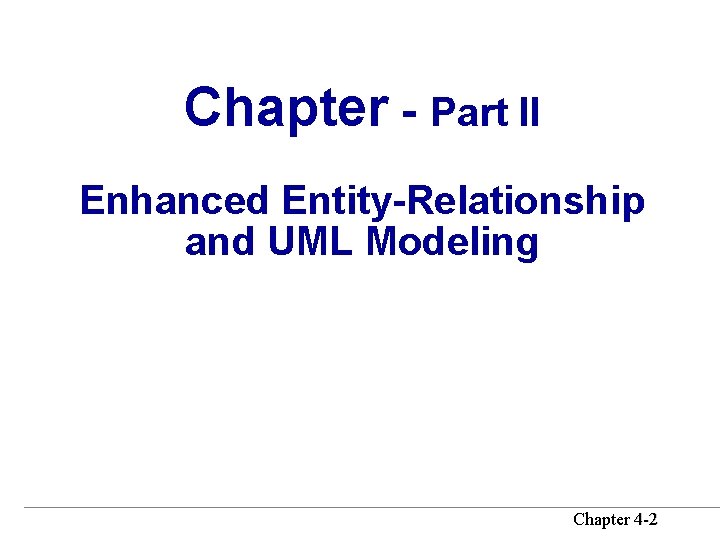 Chapter - Part II

Enhanced Entity-Relationship and UML Modeling

Chapter 4-2